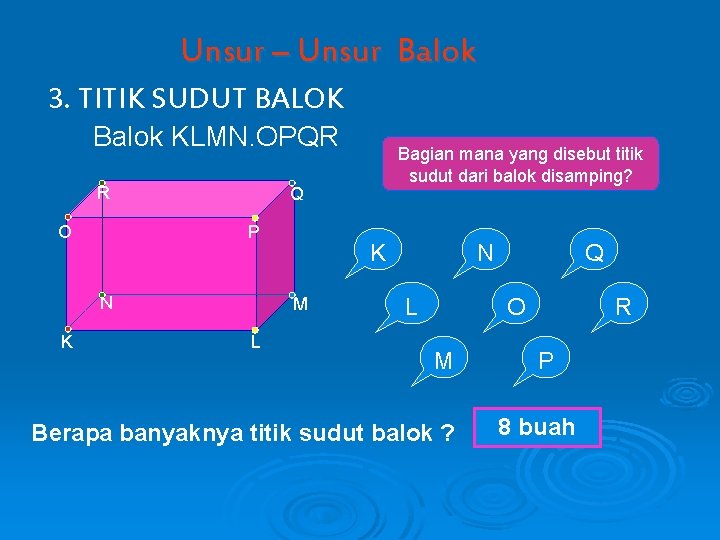 Unsur – Unsur Balok

3. TITIK SUDUT BALOK

Balok KLMN.OPQR

Bagian mana yang disebut titik sudut dari balok disamping?

R
Q
O
P
N
M
K
L

K
N
Q
L
O
R
M
P

Berapa banyaknya titik sudut balok ?

8 buah